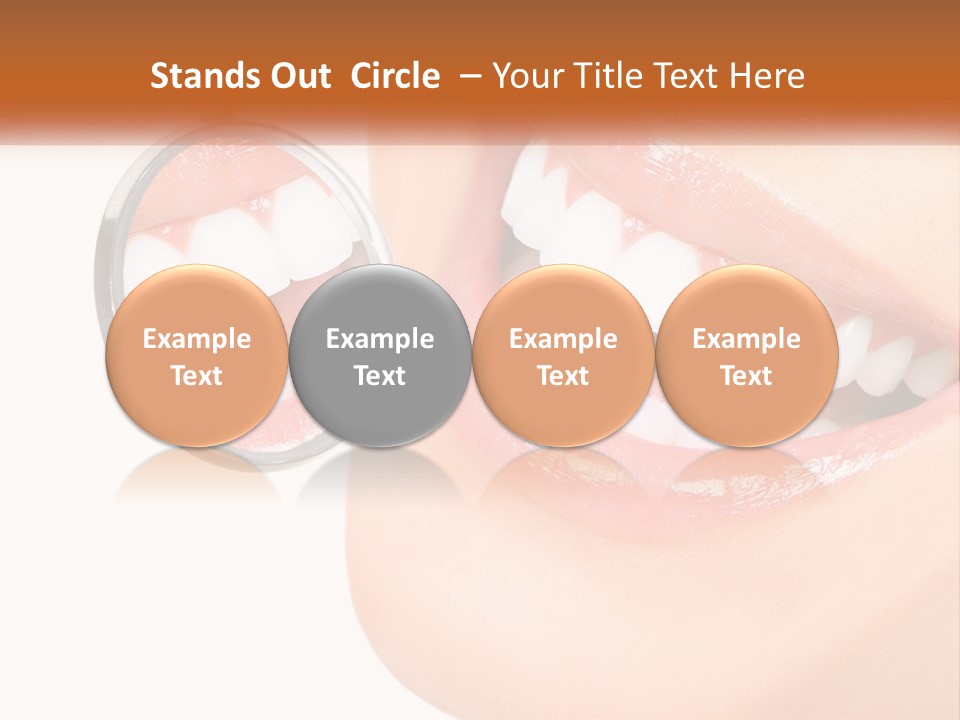 Stands Out Circle – Your Title Text Here

Example Text

Example Text

Example Text

Example Text